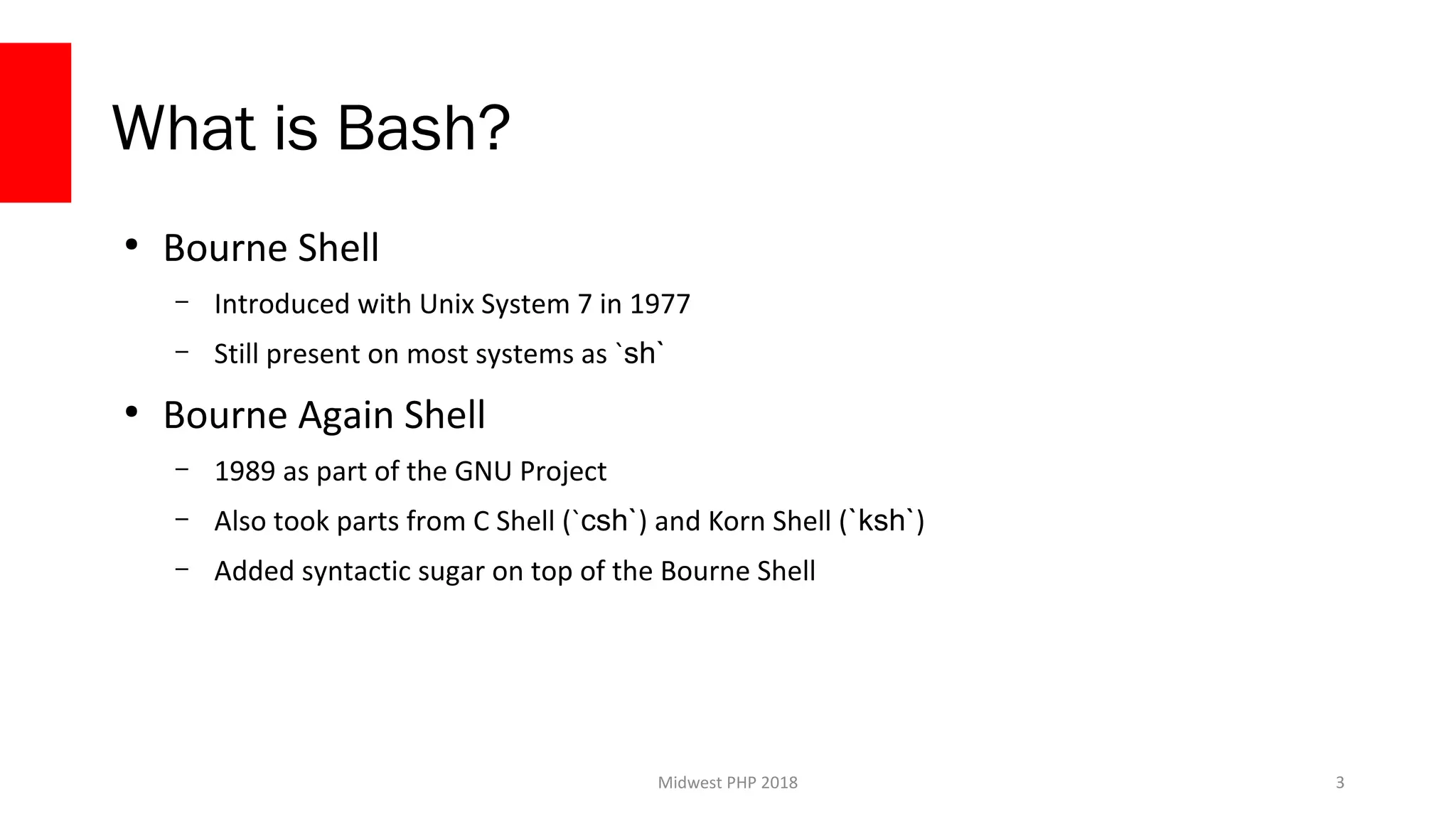 What is Bash?

• Bourne Shell
  – Introduced with Unix System 7 in 1977
  – Still present on most systems as `sh`
• Bourne Again Shell
  – 1989 as part of the GNU Project
  – Also took parts from C Shell (`csh`) and Korn Shell (`ksh`)
  – Added syntactic sugar on top of the Bourne Shell

Midwest PHP 2018

3